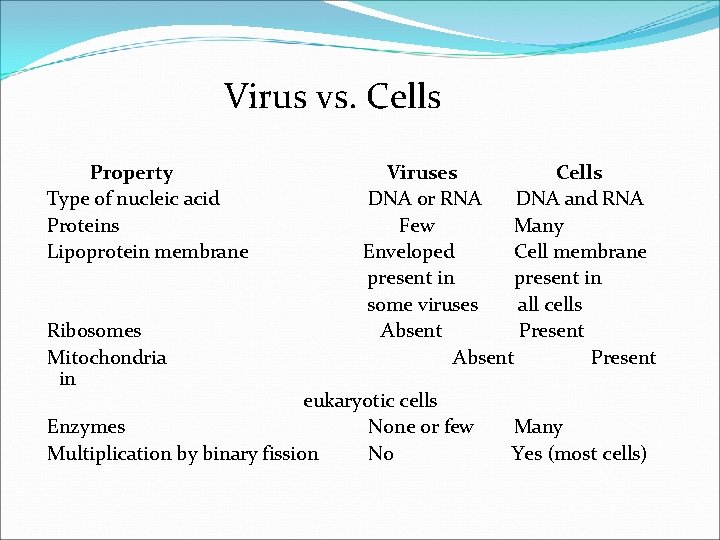 Virus vs. Cells

| Property | Viruses | Cells |
|---|---|---|
| Type of nucleic acid | DNA or RNA | DNA and RNA |
| Proteins | Few | Many |
| Lipoprotein membrane | Enveloped present in some viruses | Cell membrane present in all cells |
| Ribosomes | Absent | Present |
| Mitochondria | Absent | Present in eukaryotic cells |
| Enzymes | None or few | Many |
| Multiplication by binary fission | No | Yes (most cells) |